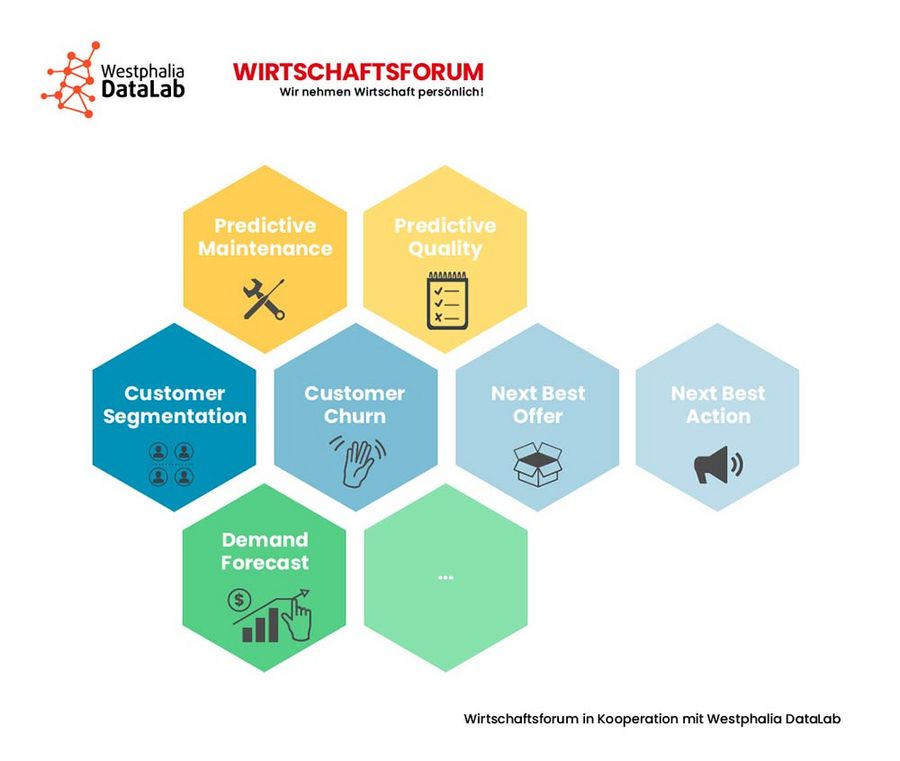 Westphalia DataLab

WIRTSCHAFTSFORUM
Wir nehmen Wirtschaft persönlich!

Predictive Maintenance

Predictive Quality

Customer Segmentation

Customer Churn

Next Best Offer

Next Best Action

Demand Forecast

...

Wirtschaftsforum in Kooperation mit Westphalia DataLab